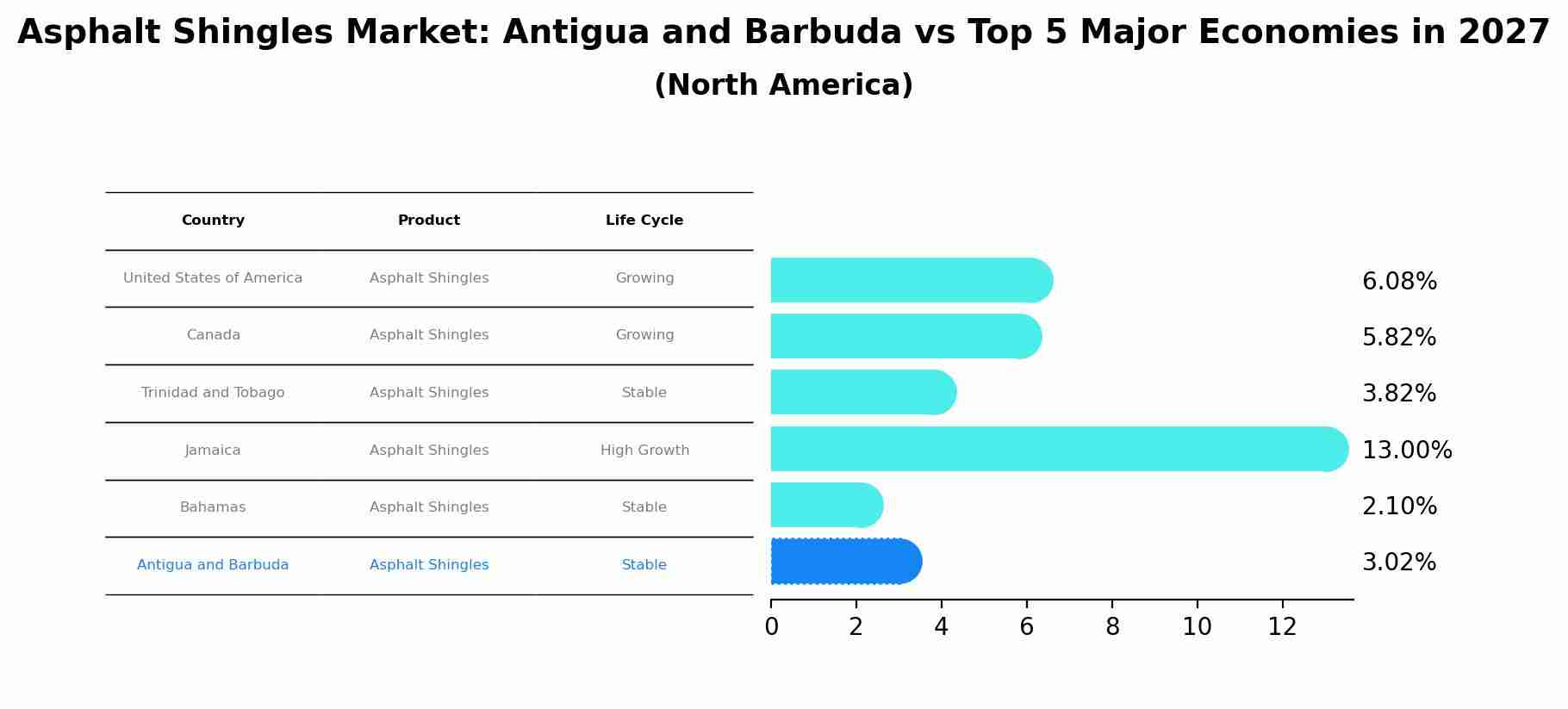 Asphalt Shingles Market: Antigua and Barbuda vs Top 5 Major Economies in 2027
(North America)

| Country | Product | Life Cycle |
|---|---|---|
| United States of America | Asphalt Shingles | Growing |
| Canada | Asphalt Shingles | Growing |
| Trinidad and Tobago | Asphalt Shingles | Stable |
| Jamaica | Asphalt Shingles | High Growth |
| Bahamas | Asphalt Shingles | Stable |
| Antigua and Barbuda | Asphalt Shingles | Stable |

6.08%
5.82%
3.82%
13.00%
2.10%
3.02%

0 2 4 6 8 10 12